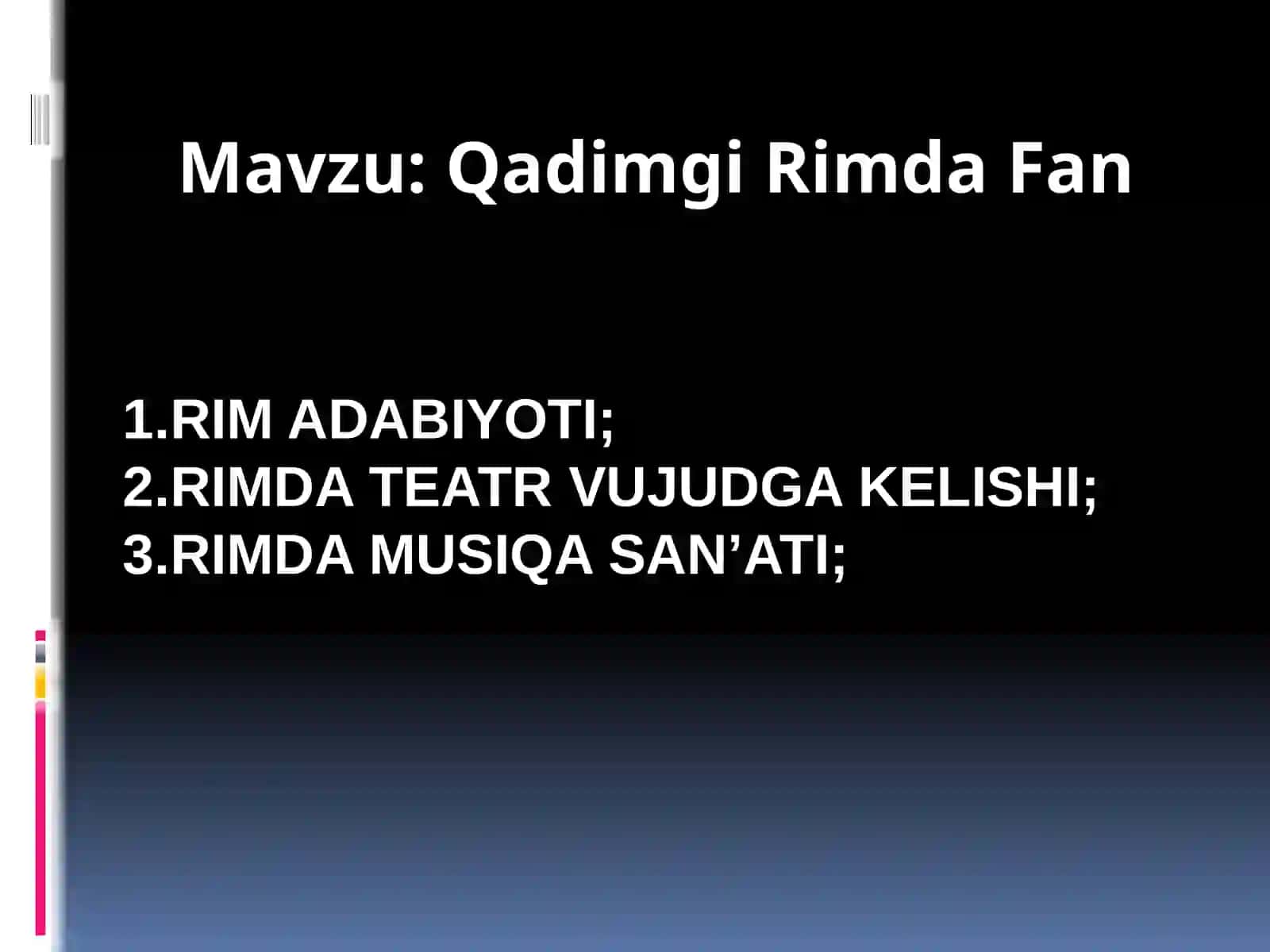 Mavzu: Qadimgi Rimda Fan

1.RIM ADABIYOTI;
2.RIMDA TEATR VUJUDGA KELISHI;
3.RIMDA MUSIQA SAN’ATI;